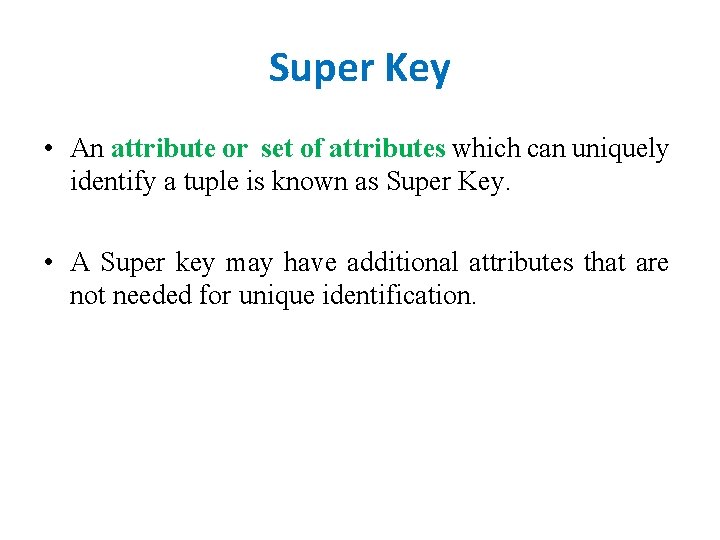 Super Key

• An attribute or set of attributes which can uniquely identify a tuple is known as Super Key.

• A Super key may have additional attributes that are not needed for unique identification.